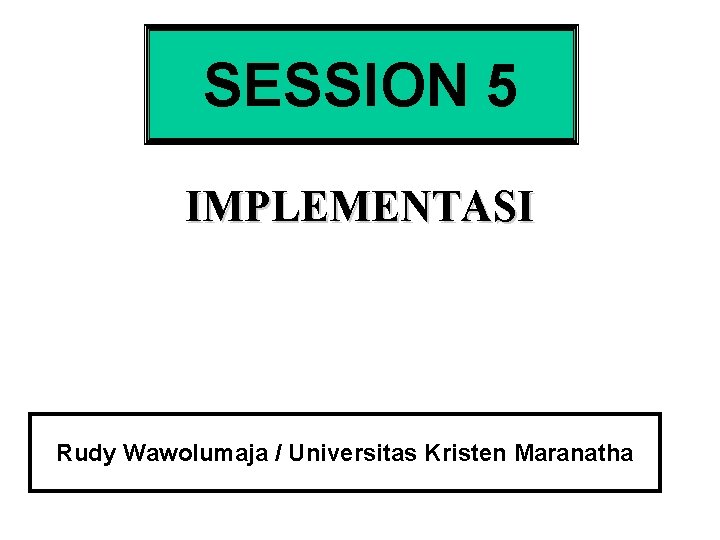 SESSION 5

IMPLEMENTASI

Rudy Wawolumaja / Universitas Kristen Maranatha